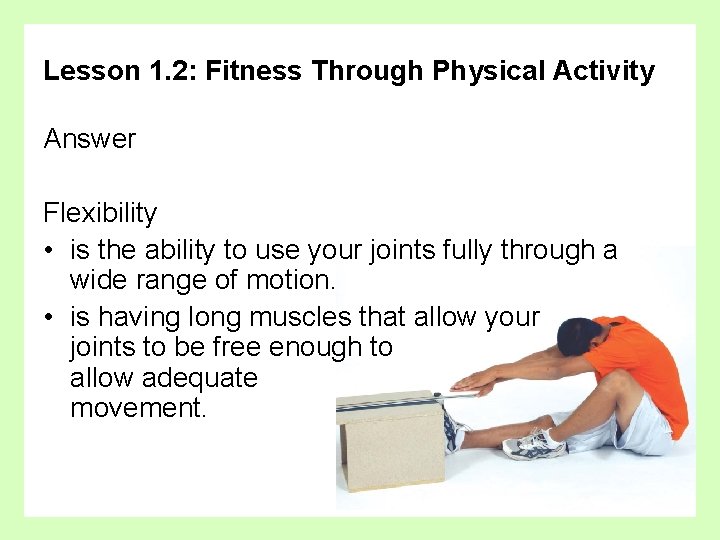 Lesson 1.2: Fitness Through Physical Activity

Answer

Flexibility

• is the ability to use your joints fully through a wide range of motion.
• is having long muscles that allow your joints to be free enough to allow adequate movement.